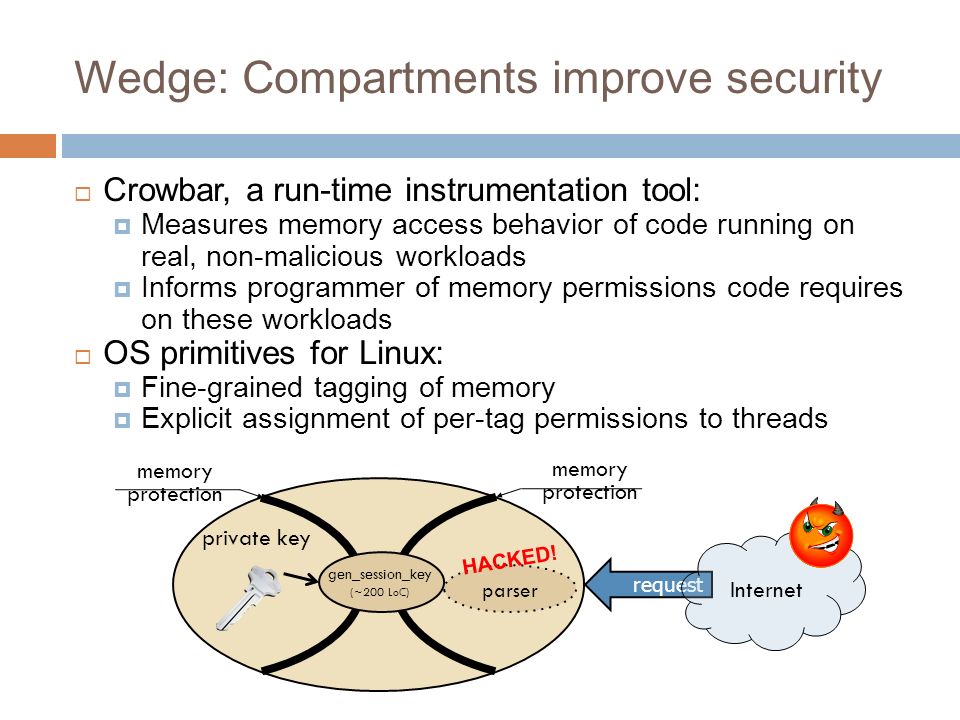 Wedge: Compartments improve security

Crowbar, a run-time instrumentation tool:
Measures memory access behavior of code running on real, non-malicious workloads
Informs programmer of memory permissions code requires on these workloads

OS primitives for Linux:
Fine-grained tagging of memory
Explicit assignment of per-tag permissions to threads

memory protection

memory protection

private key

gen_session_key (~200 LoC)

HACKED!

parser

request

Internet